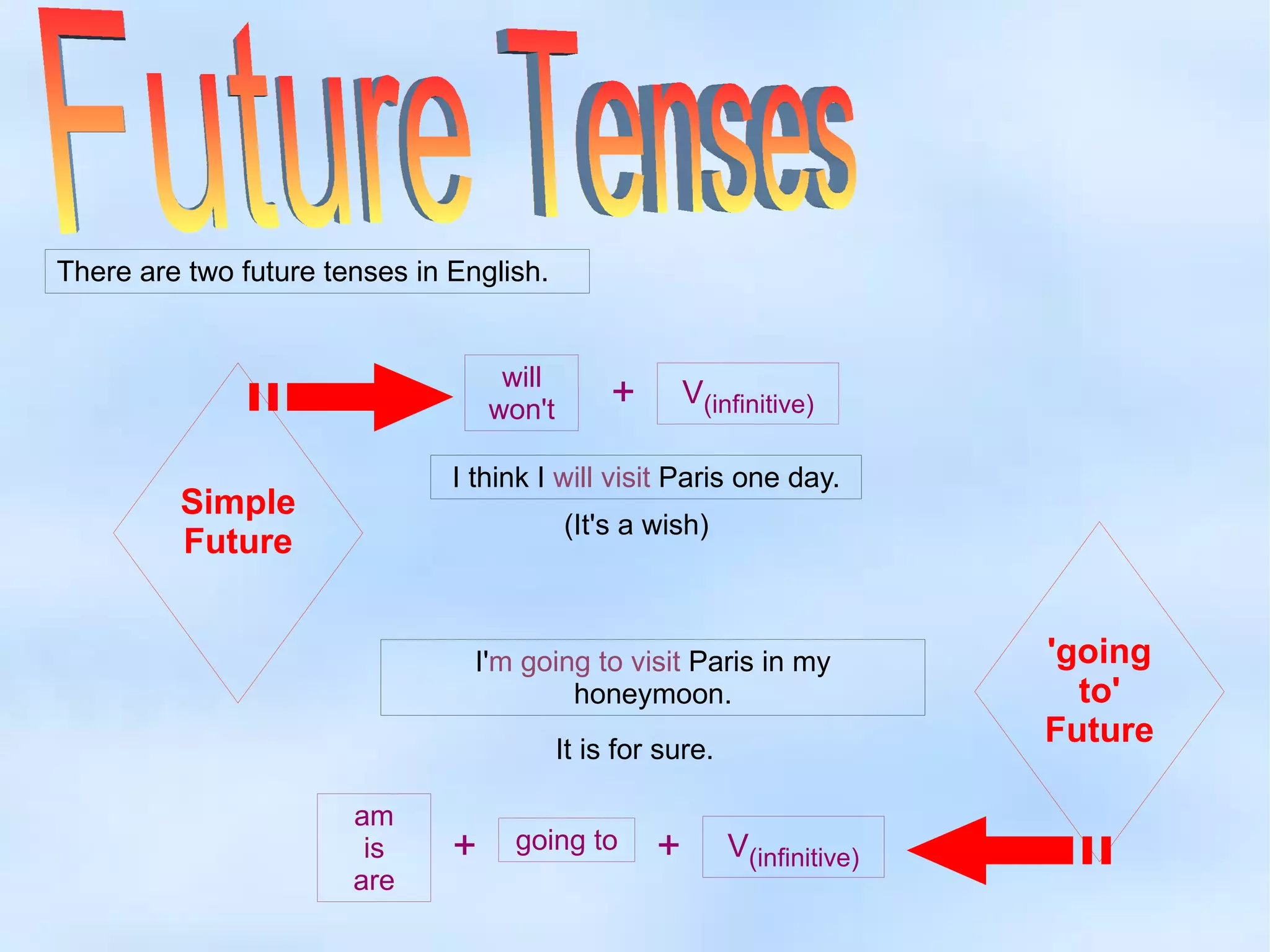 Future Tenses

There are two future tenses in English.

Simple Future

will
won't

+

$V_{(infinitive)}$

I think I will visit Paris one day.

(It's a wish)

I'm going to visit Paris in my honeymoon.

It is for sure.

'going to' Future

am
is
are

+

going to

+

$V_{(infinitive)}$